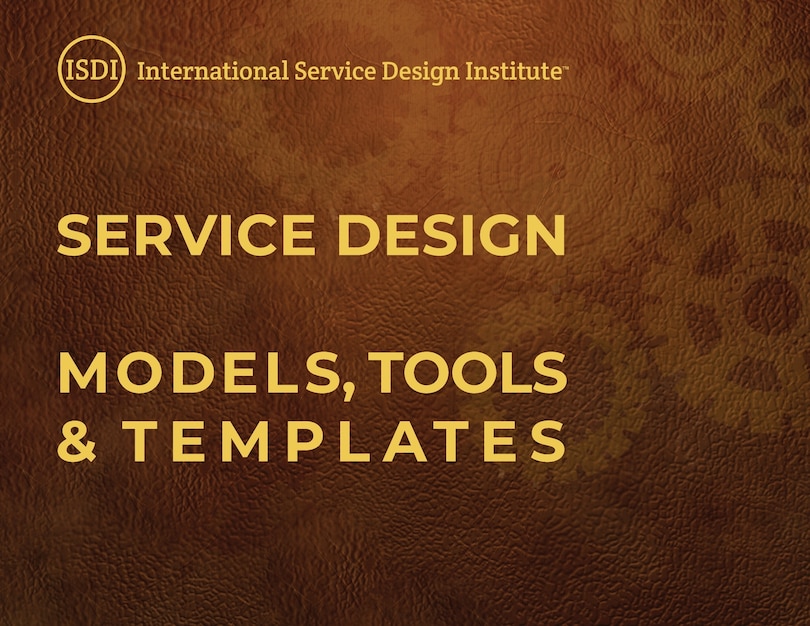 ISDI International Service Design Institute™

SERVICE DESIGN

MODELS, TOOLS & TEMPLATES